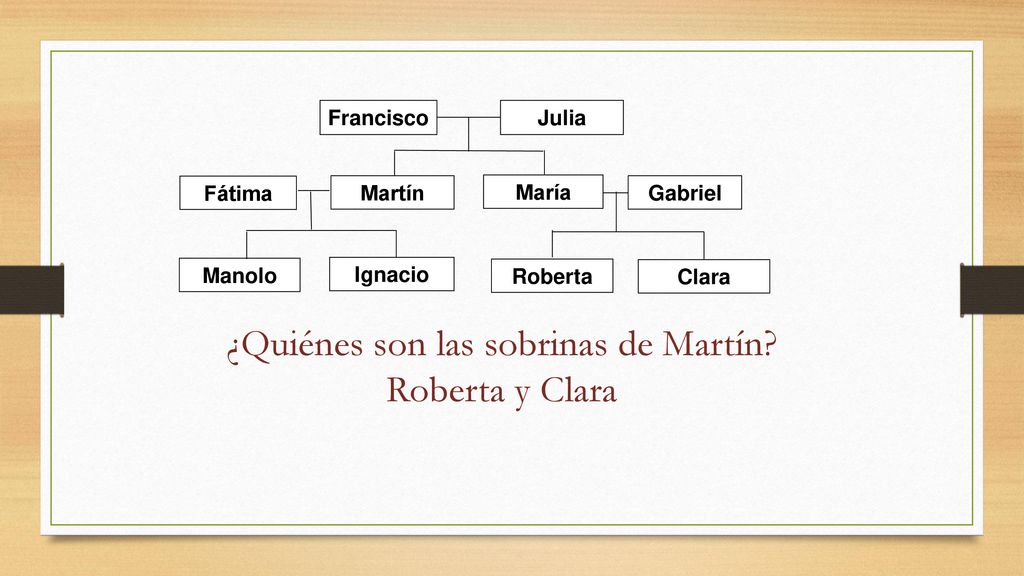 Francisco
Julia
Fátima
Martín
María
Gabriel
Manolo
Ignacio
Roberta
Clara

¿Quiénes son las sobrinas de Martín?
Roberta y Clara